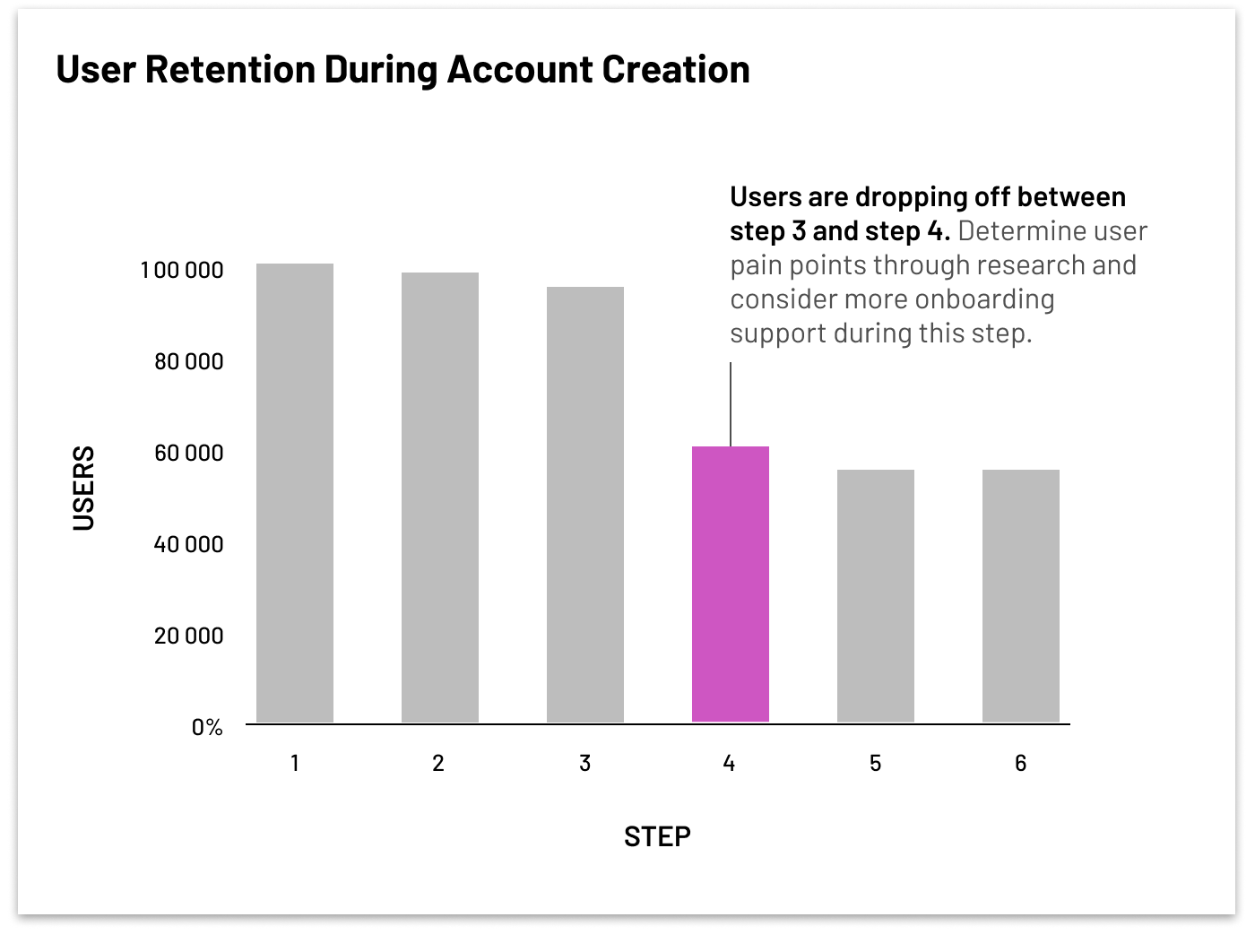 User Retention During Account Creation

Users are dropping off between step 3 and step 4. Determine user pain points through research and consider more onboarding support during this step.

USERS

100 000
80 000
60 000
40 000
20 000
0%

1
2
3
4
5
6

STEP